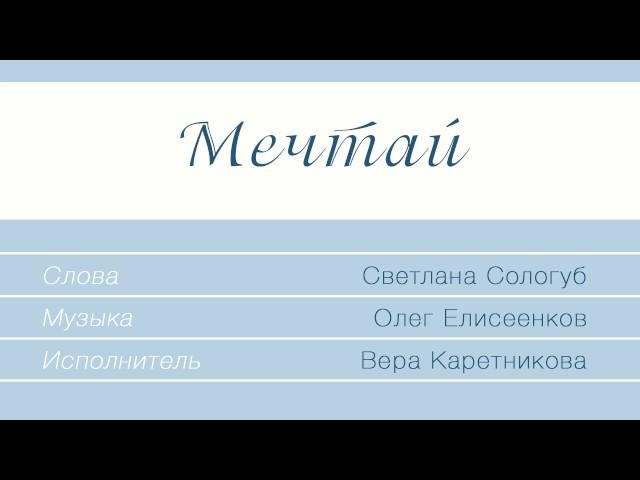 Мечтай

| Слова | Светлана Сологуб |
|---|---|
| Музыка | Олег Елисеенков |
| Исполнитель | Вера Каретникова |